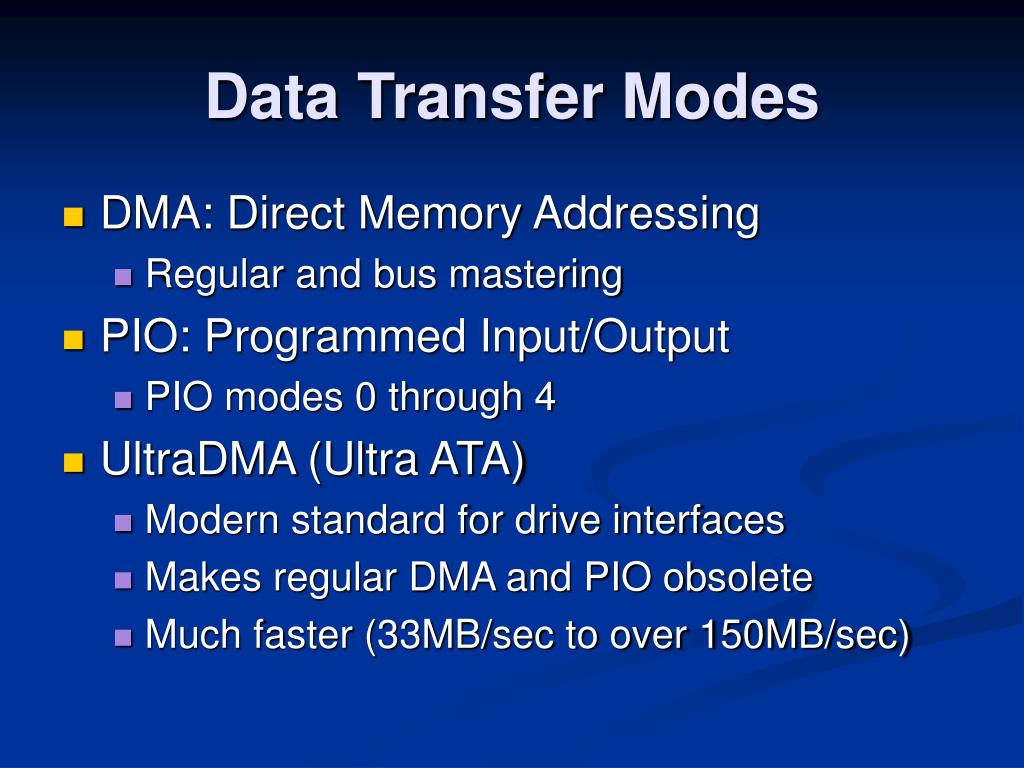 Data Transfer Modes

DMA: Direct Memory Addressing
Regular and bus mastering

PIO: Programmed Input/Output
PIO modes 0 through 4

UltraDMA (Ultra ATA)
Modern standard for drive interfaces
Makes regular DMA and PIO obsolete
Much faster (33MB/sec to over 150MB/sec)